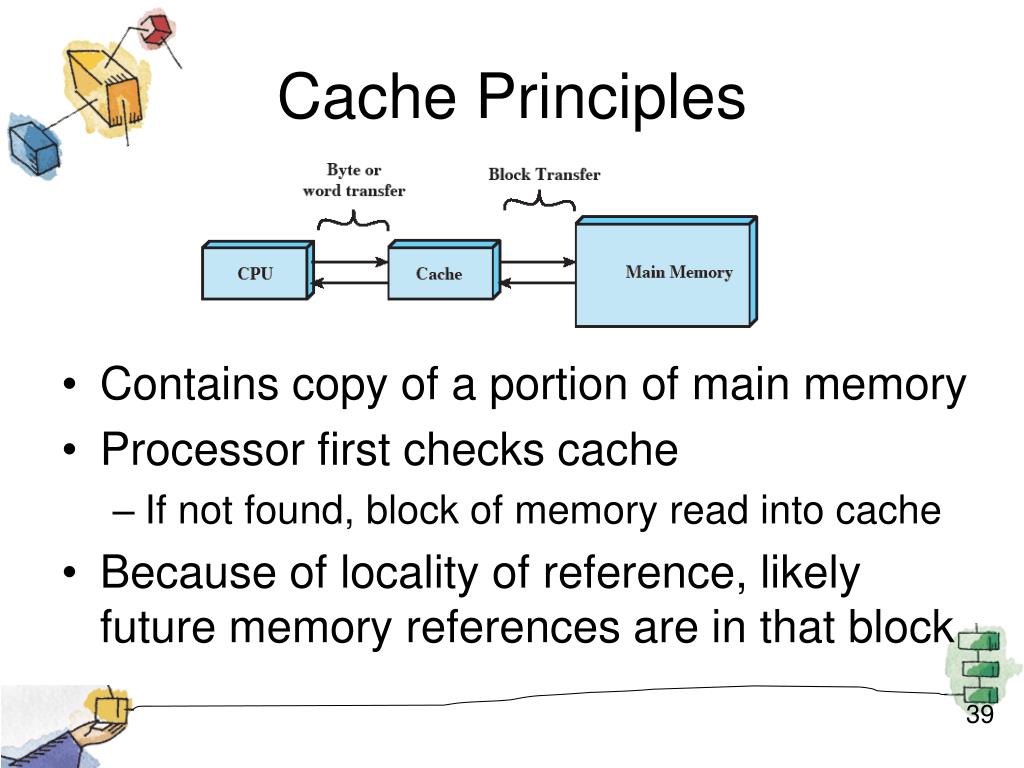 Cache Principles

Byte or word transfer

Block Transfer

CPU

Cache

Main Memory

• Contains copy of a portion of main memory
• Processor first checks cache
– If not found, block of memory read into cache
• Because of locality of reference, likely future memory references are in that block

39